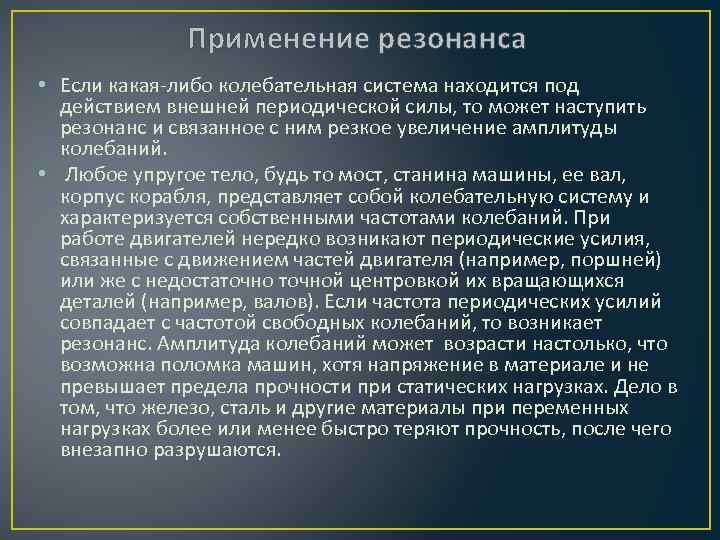 Применение резонанса

• Если какая-либо колебательная система находится под действием внешней периодической силы, то может наступить резонанс и связанное с ним резкое увеличение амплитуды колебаний.

• Любое упругое тело, будь то мост, станина машины, ее вал, корпус корабля, представляет собой колебательную систему и характеризуется собственными частотами колебаний. При работе двигателей нередко возникают периодические усилия, связанные с движением частей двигателя (например, поршней) или же с недостаточно точной центровкой их вращающихся деталей (например, валов). Если частота периодических усилий совпадает с частотой свободных колебаний, то возникает резонанс. Амплитуда колебаний может возрасти настолько, что возможна поломка машин, хотя напряжение в материале и не превышает предела прочности при статических нагрузках. Дело в том, что железо, сталь и другие материалы при переменных нагрузках более или менее быстро теряют прочность, после чего внезапно разрушаются.